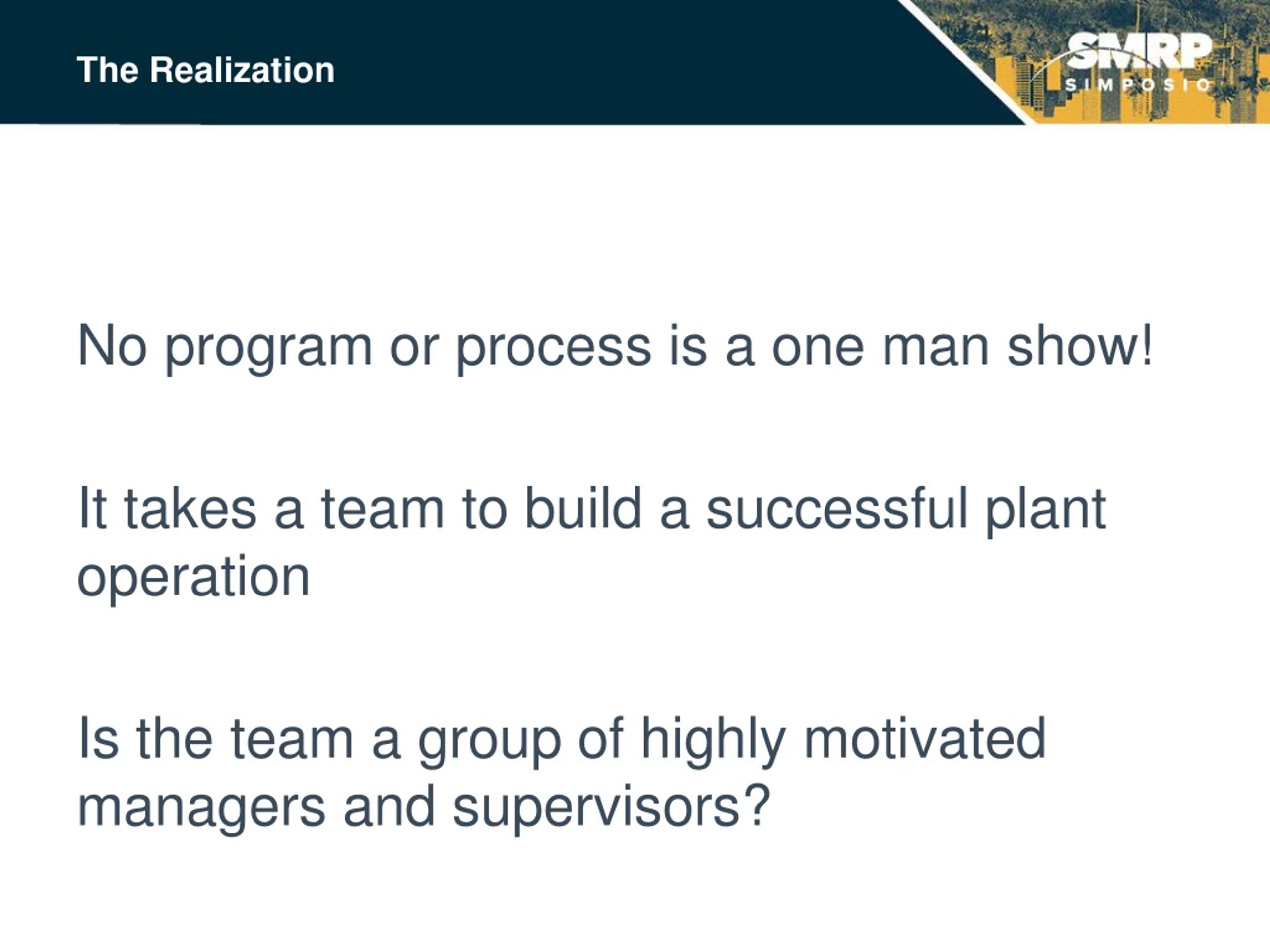 The Realization

SMRP
SIMPOSIO

No program or process is a one man show!

It takes a team to build a successful plant operation

Is the team a group of highly motivated managers and supervisors?